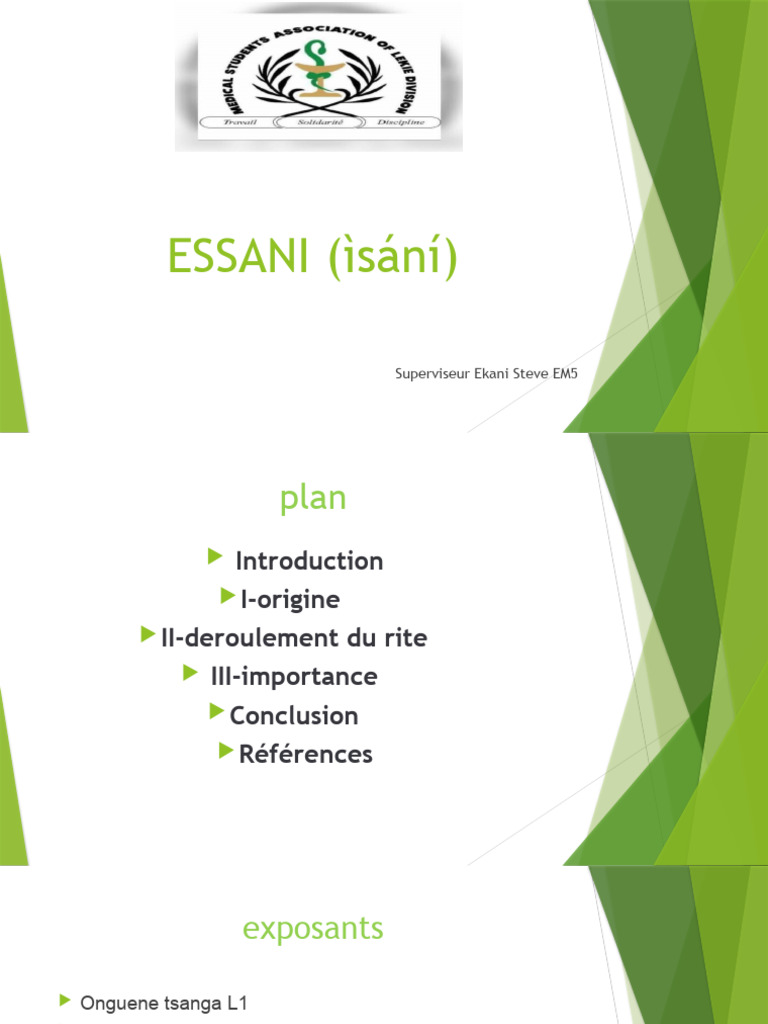 MEDICAL STUDENTS ASSOCIATION OF LEKIE DIVISION
Travail Solidarité Discipline

ESSANI (ìsání)

Superviseur Ekani Steve EM5

plan

Introduction
I-origine
II-deroulement du rite
III-importance
Conclusion
Références

exposants

Onguene tsanga L1